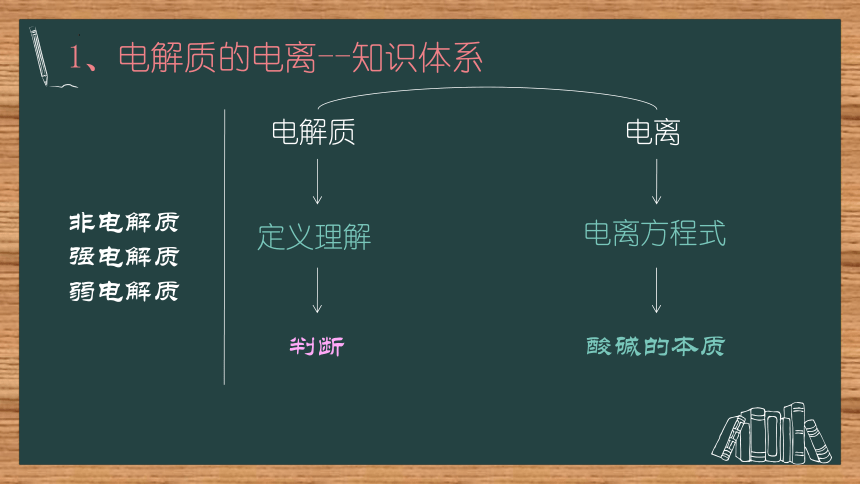 1、电解质的电离--知识体系

非电解质
强电解质
弱电解质

电解质

定义理解

判断

电离

电离方程式

酸碱的本质